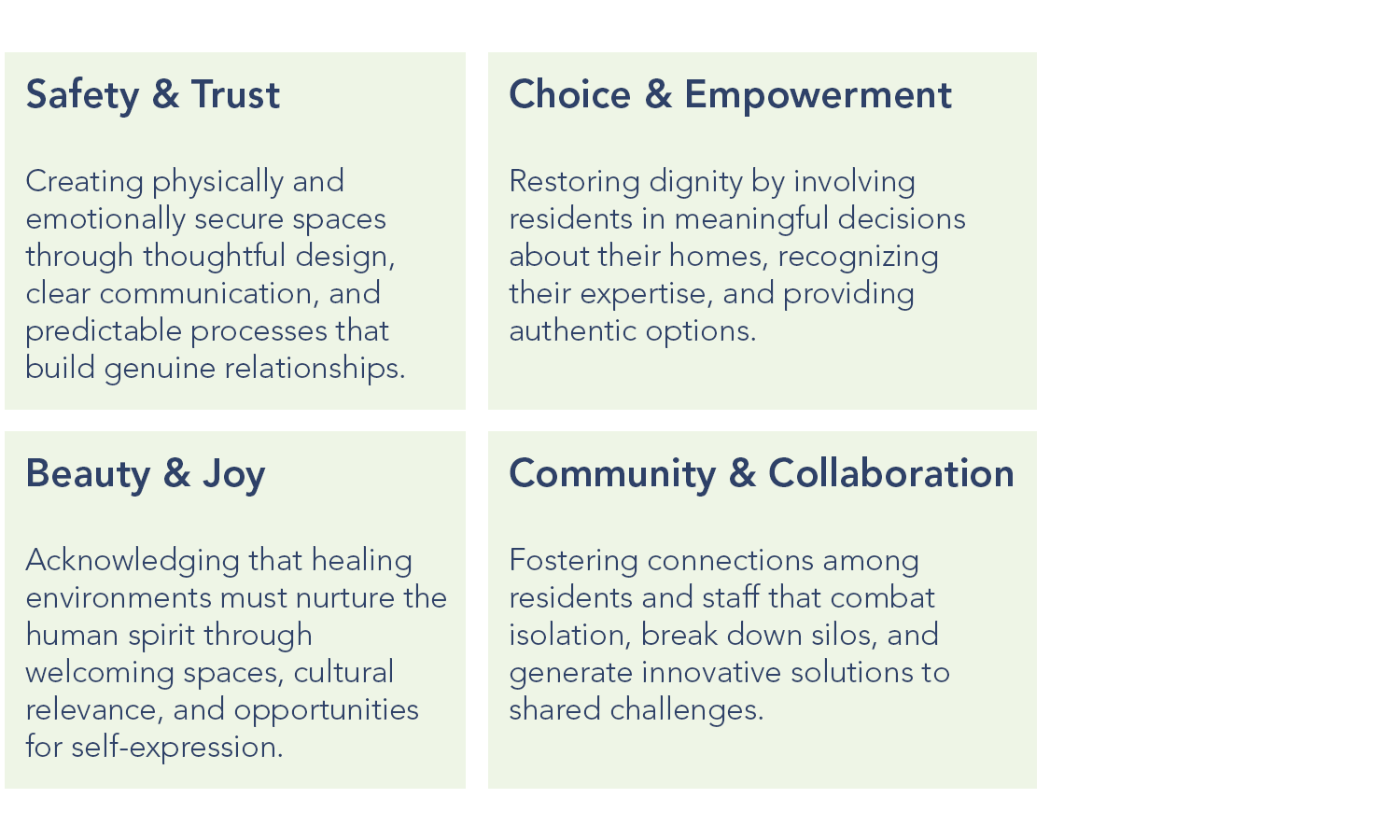 Safety & Trust

Creating physically and emotionally secure spaces through thoughtful design, clear communication, and predictable processes that build genuine relationships.

Choice & Empowerment

Restoring dignity by involving residents in meaningful decisions about their homes, recognizing their expertise, and providing authentic options.

Beauty & Joy

Acknowledging that healing environments must nurture the human spirit through welcoming spaces, cultural relevance, and opportunities for self-expression.

Community & Collaboration

Fostering connections among residents and staff that combat isolation, break down silos, and generate innovative solutions to shared challenges.